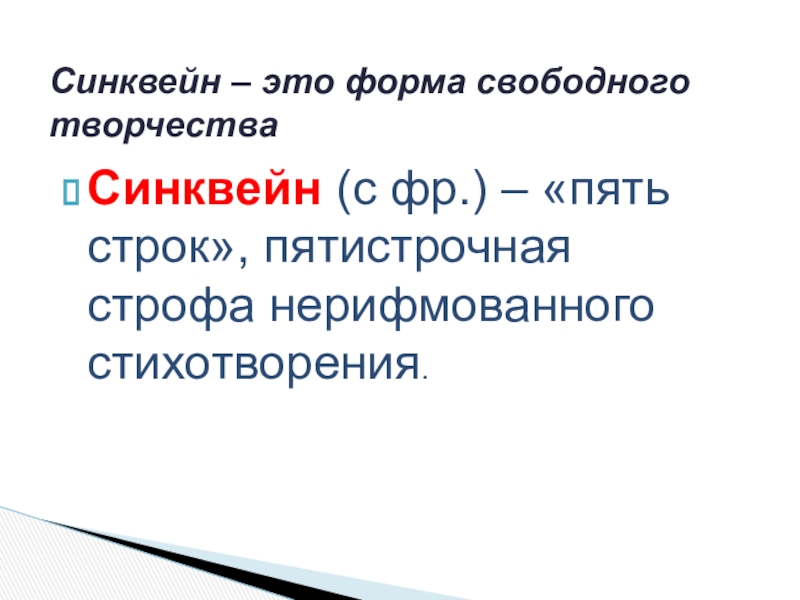 Синквейн – это форма свободного творчества

Синквейн (с фр.) – «пять строк», пятистрочная строфа нерифмованного стихотворения.